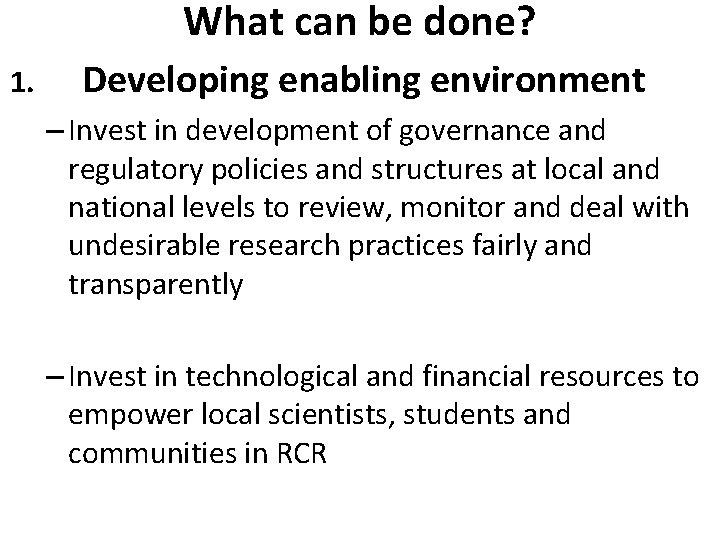 What can be done?

1. Developing enabling environment

– Invest in development of governance and regulatory policies and structures at local and national levels to review, monitor and deal with undesirable research practices fairly and transparently

– Invest in technological and financial resources to empower local scientists, students and communities in RCR